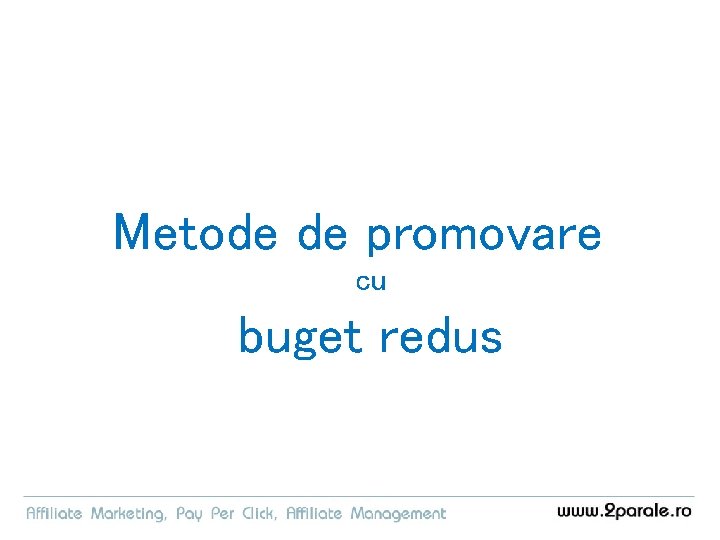 Metode de promovare
cu
buget redus

Affiliate Marketing, Pay Per Click, Affiliate Management
www.2parale.ro